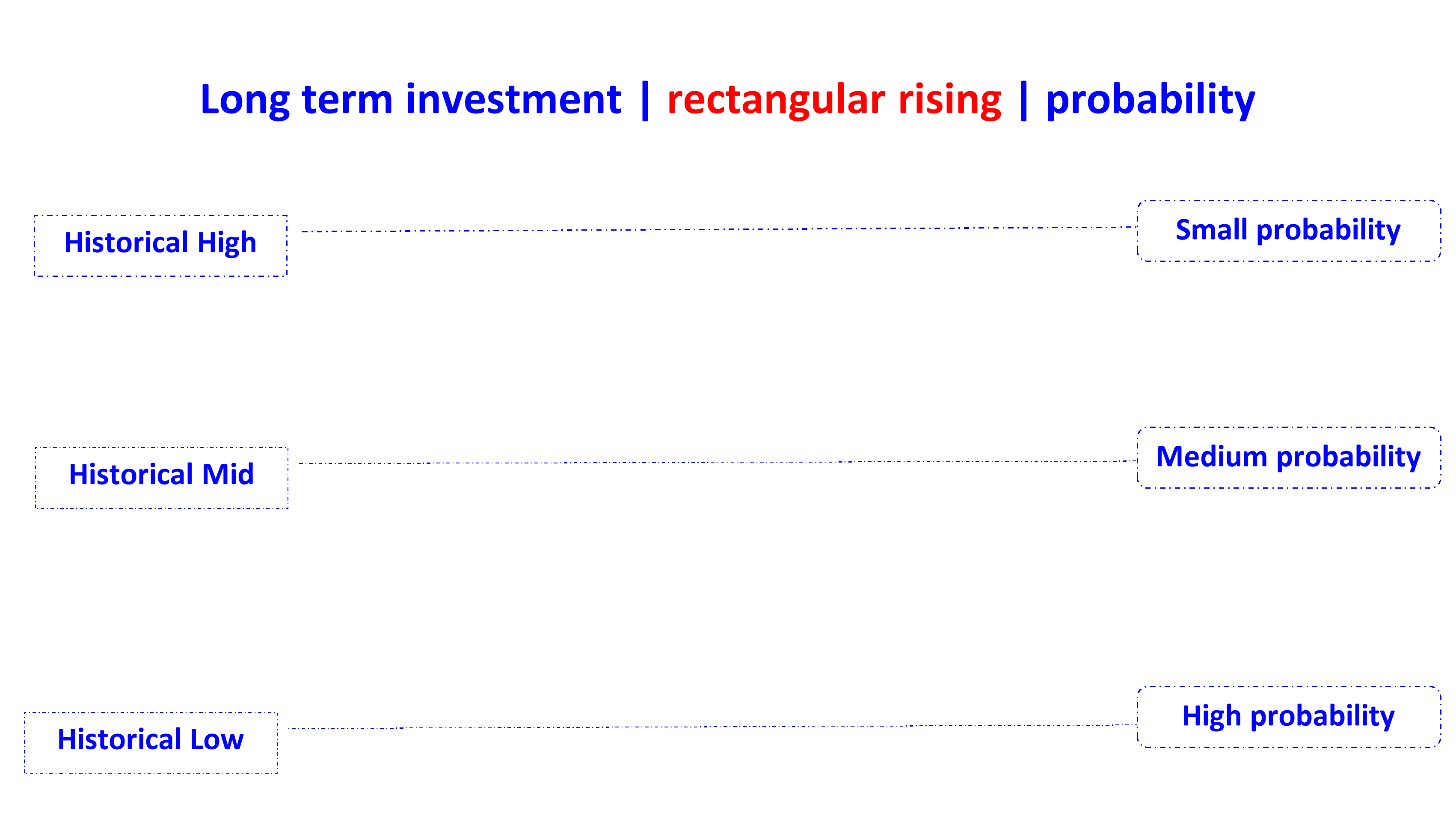 Long term investment | rectangular rising | probability

Historical High

Small probability

Historical Mid

Medium probability

Historical Low

High probability